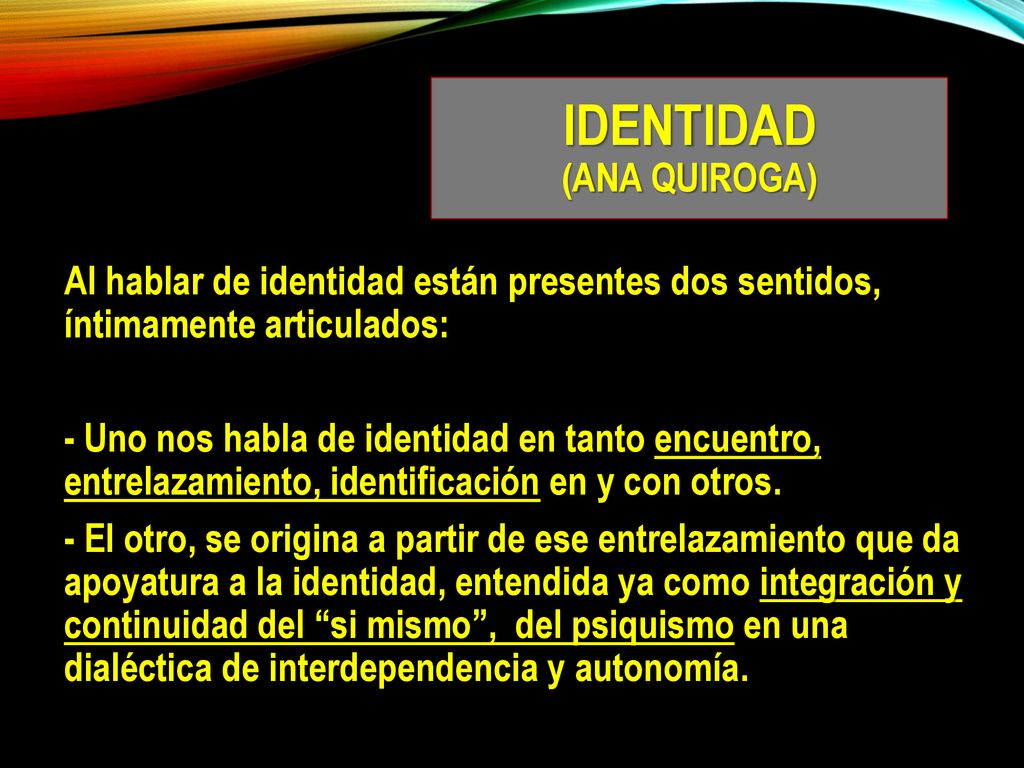 IDENTIDAD
(ANA QUIROGA)

Al hablar de identidad están presentes dos sentidos, íntimamente articulados:

- Uno nos habla de identidad en tanto encuentro, entrelazamiento, identificación en y con otros.

- El otro, se origina a partir de ese entrelazamiento que da apoyatura a la identidad, entendida ya como integración y continuidad del “si mismo”, del psiquismo en una dialéctica de interdependencia y autonomía.